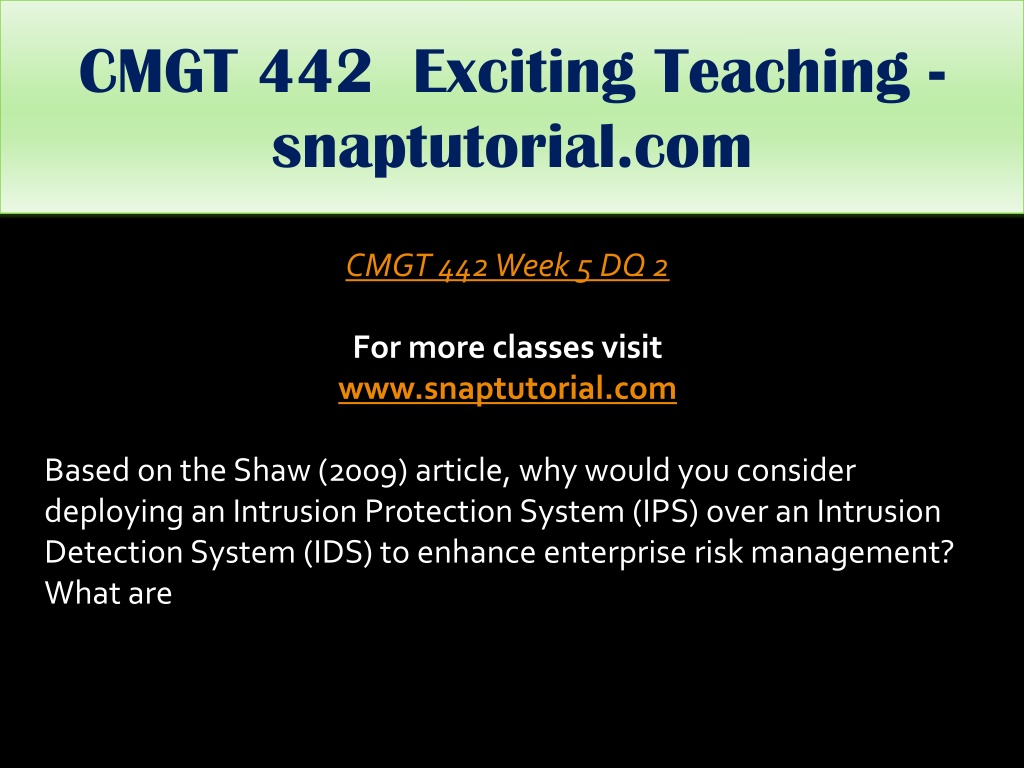 CMGT 442 Exciting Teaching - snaptutorial.com

CMGT 442 Week 5 DQ 2

For more classes visit
www.snaptutorial.com

Based on the Shaw (2009) article, why would you consider deploying an Intrusion Protection System (IPS) over an Intrusion Detection System (IDS) to enhance enterprise risk management? What are